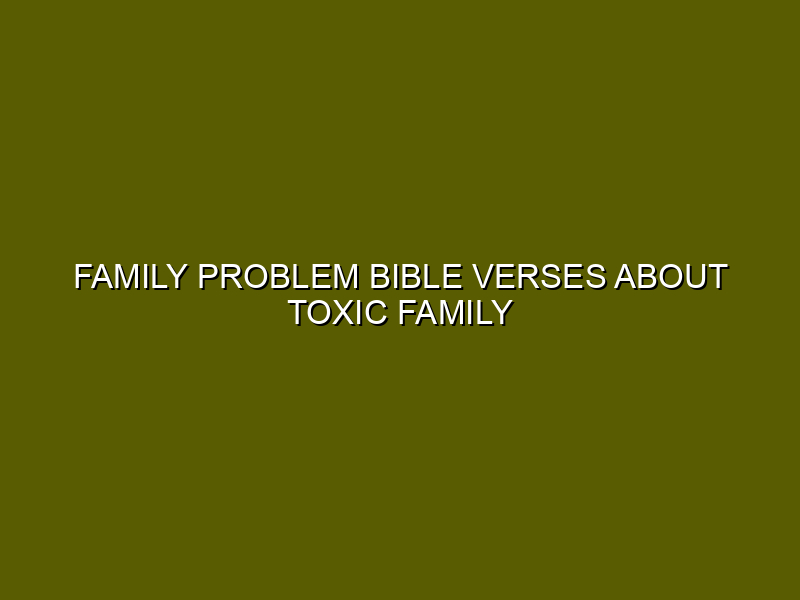 FAMILY PROBLEM BIBLE VERSES ABOUT TOXIC FAMILY